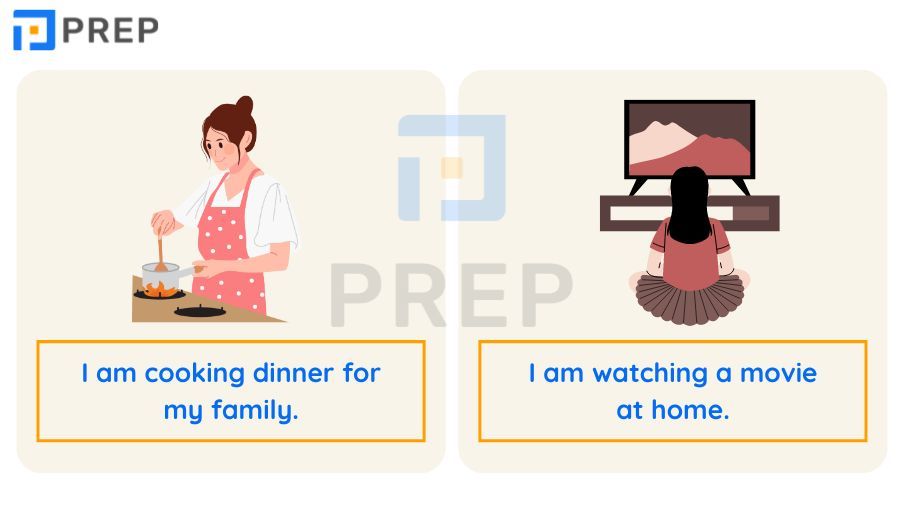 PREP

PREP

I am cooking dinner for my family.

I am watching a movie at home.